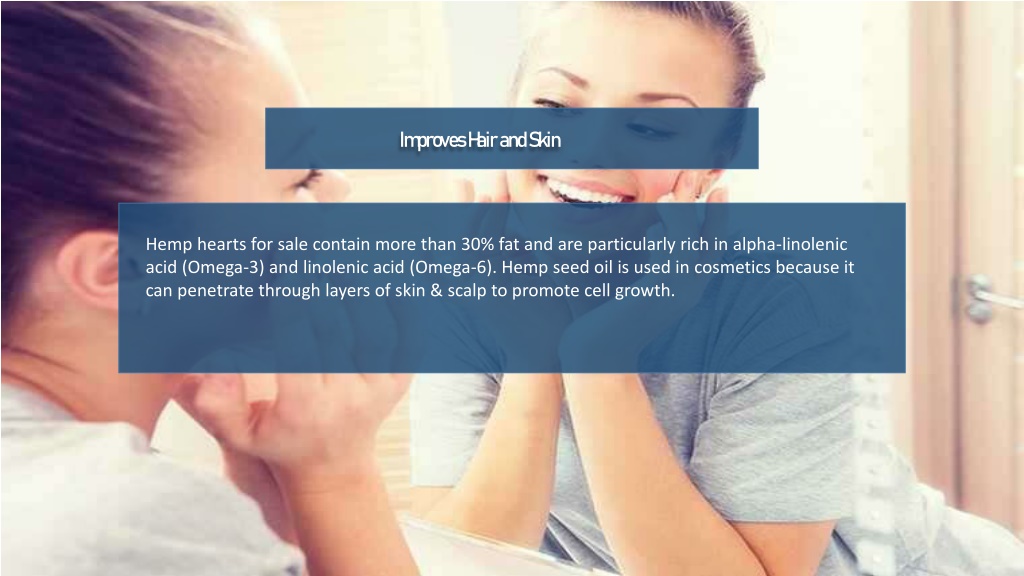 Improves Hair and Skin

Hemp hearts for sale contain more than 30% fat and are particularly rich in alpha-linolenic acid (Omega-3) and linolenic acid (Omega-6). Hemp seed oil is used in cosmetics because it can penetrate through layers of skin & scalp to promote cell growth.